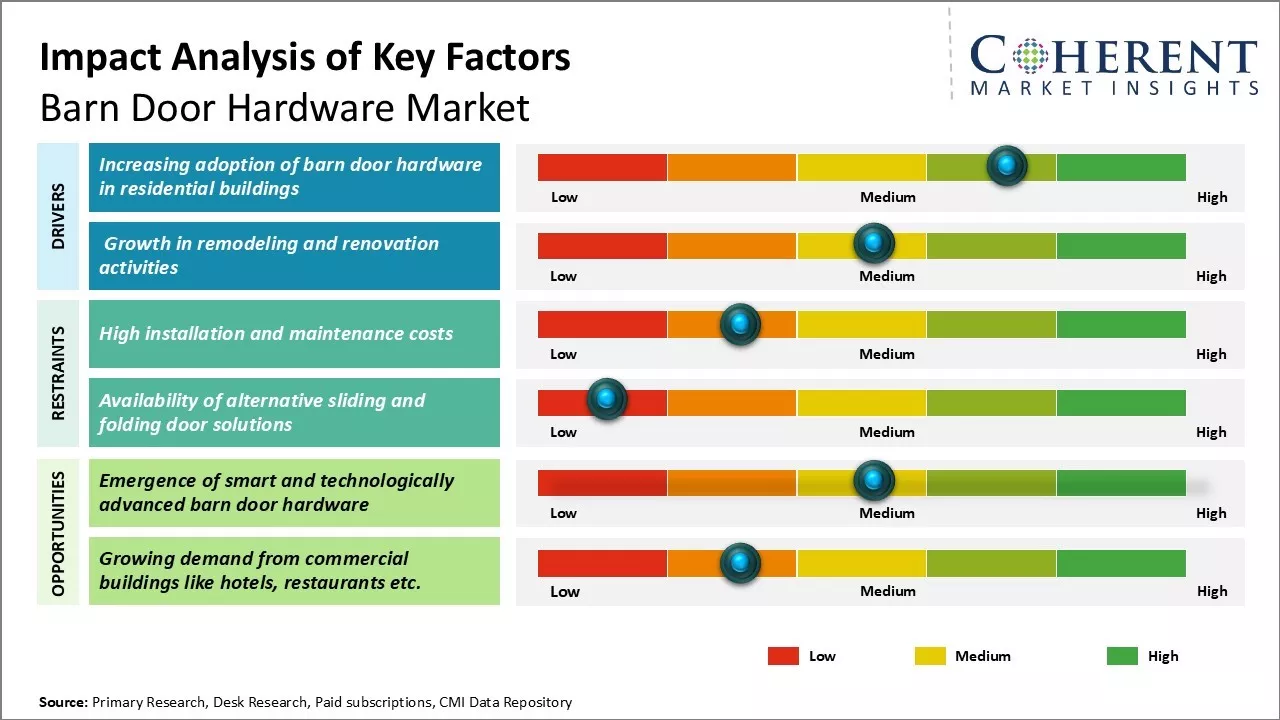 Impact Analysis of Key Factors
Barn Door Hardware Market

COHERENT
MARKET INSIGHTS

DRIVERS

Increasing adoption of barn door hardware in residential buildings

Low Medium High

Growth in remodeling and renovation activities

Low Medium High

RESTRAINTS

High installation and maintenance costs

Low Medium High

Availability of alternative sliding and folding door solutions

Low Medium High

OPPORTUNITIES

Emergence of smart and technologically advanced barn door hardware

Low Medium High

Growing demand from commercial buildings like hotels, restaurants etc.

Low Medium High

Low Medium High

Source: Primary Research, Desk Research, Paid subscriptions, CMI Data Repository